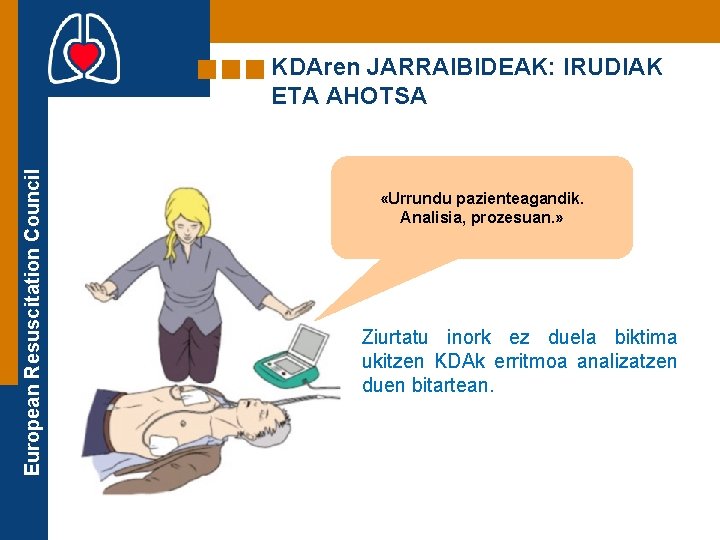 European Resuscitation Council

KDAren JARRAIBIDEAK: IRUDIAK ETA AHOTSA

«Urrundu pazienteagandik. Analisia, prozesuan.»

Ziurtatu inork ez duela biktima ukitzen KDAk erritmoa analizatzen duen bitartean.